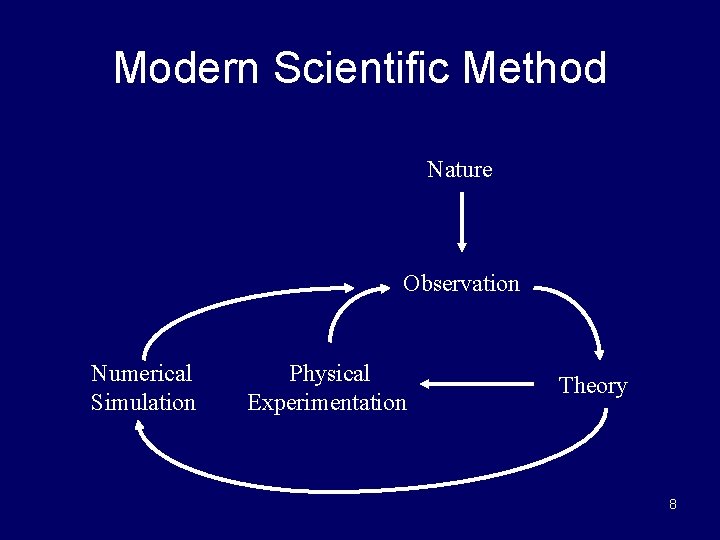 Modern Scientific Method

Nature

Observation

Numerical Simulation

Physical Experimentation

Theory

8